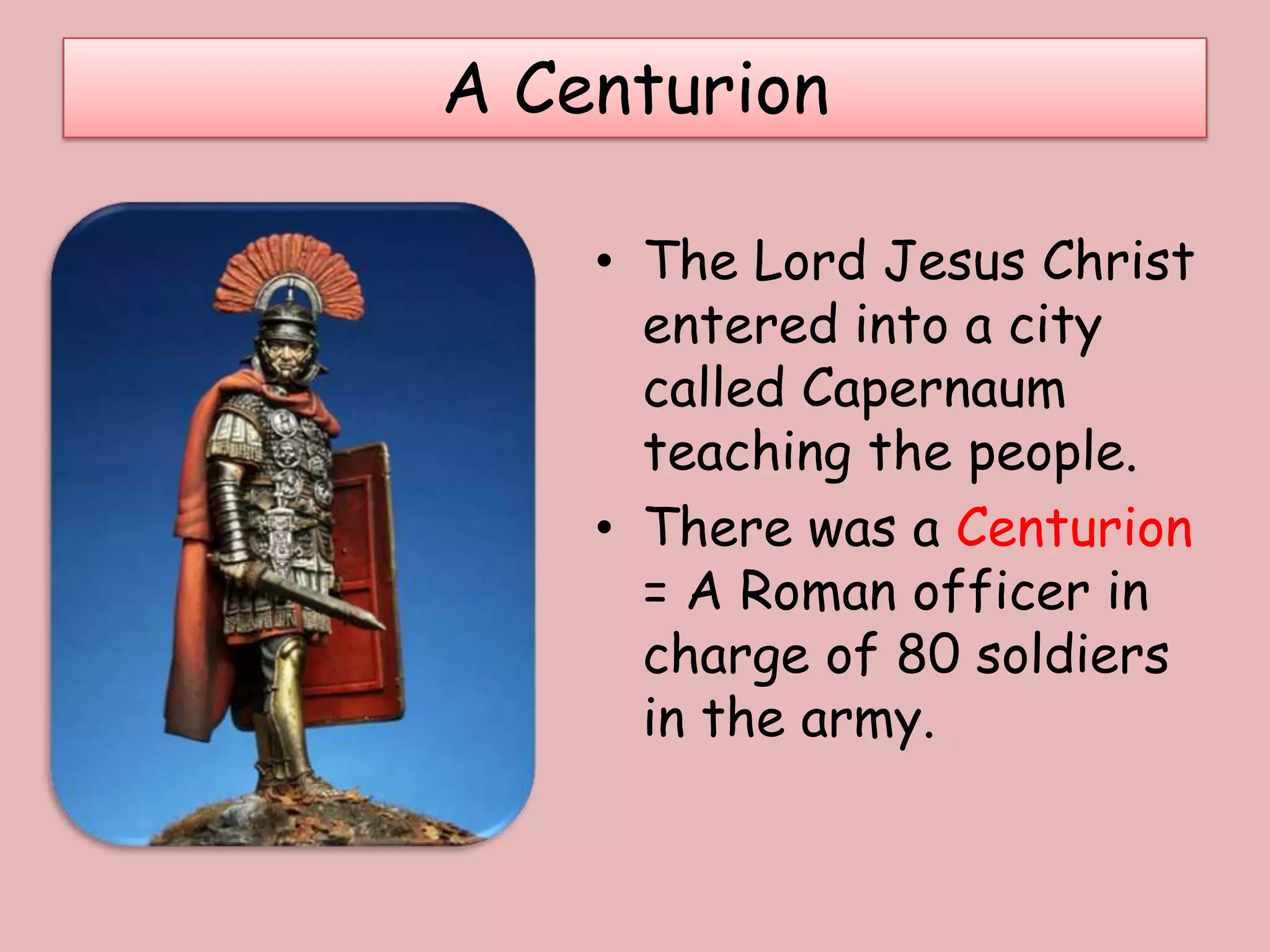 A Centurion

• The Lord Jesus Christ entered into a city called Capernaum teaching the people.
• There was a Centurion = A Roman officer in charge of 80 soldiers in the army.